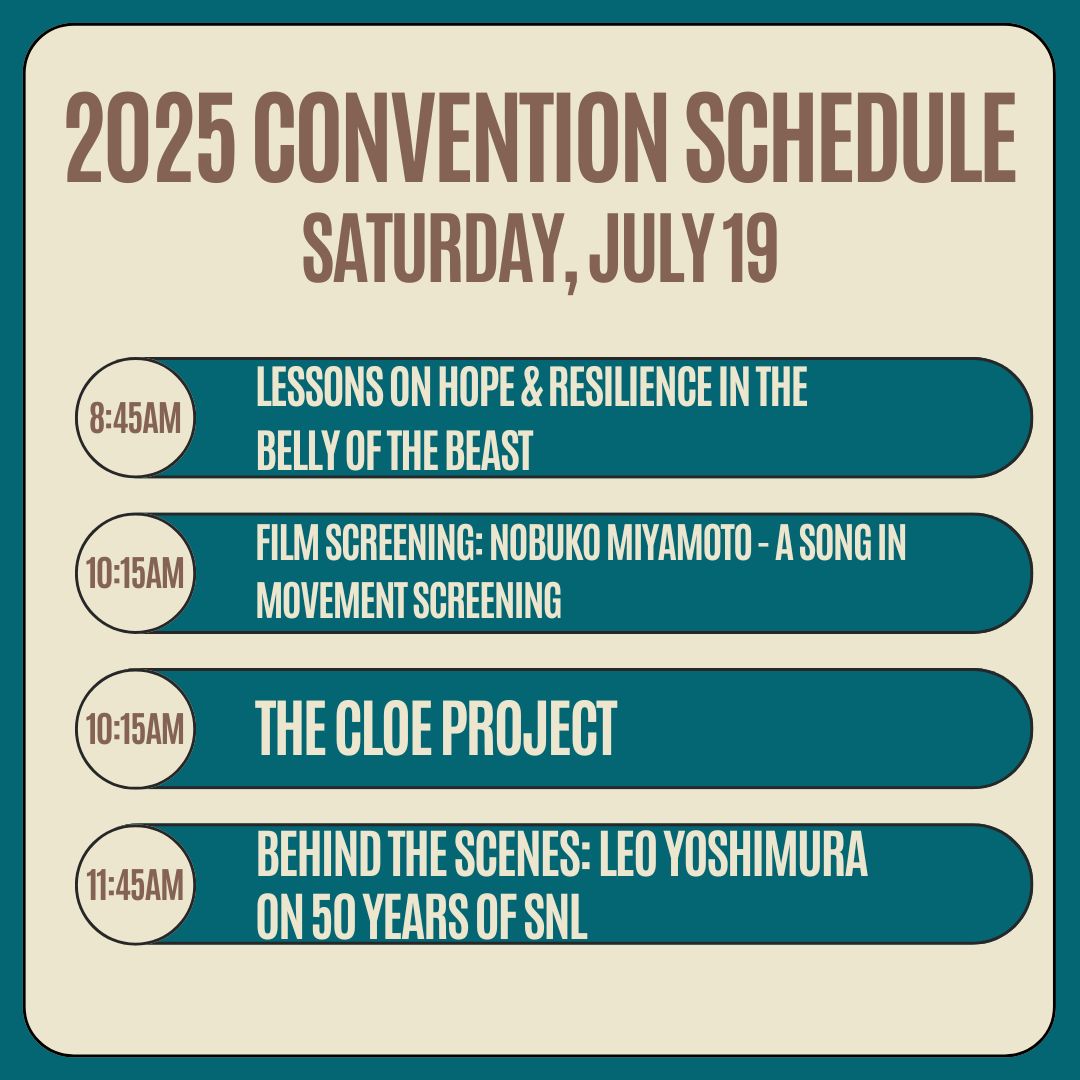 2025 CONVENTION SCHEDULE
SATURDAY, JULY 19

8:45AM
LESSONS ON HOPE & RESILIENCE IN THE BELLY OF THE BEAST

10:15AM
FILM SCREENING: NOBUKO MIYAMOTO - A SONG IN MOVEMENT SCREENING

10:15AM
THE CLOE PROJECT

11:45AM
BEHIND THE SCENES: LEO YOSHIMURA ON 50 YEARS OF SNL